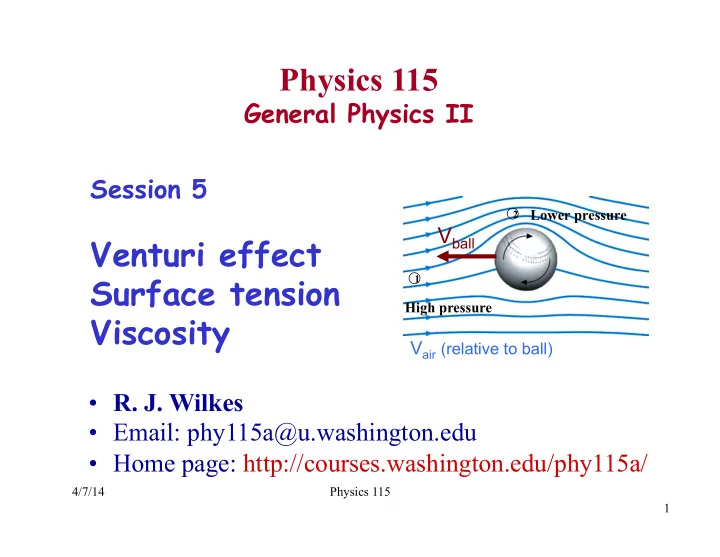 Physics 115
General Physics II

Session 5

Venturi effect
Surface tension
Viscosity

2 Lower pressure

$V_{ball}$

1

High pressure

$V_{air}$ (relative to ball)

• R. J. Wilkes
• Email: phy115a@u.washington.edu
• Home page: http://courses.washington.edu/phy115a/

4/7/14 Physics 115

1